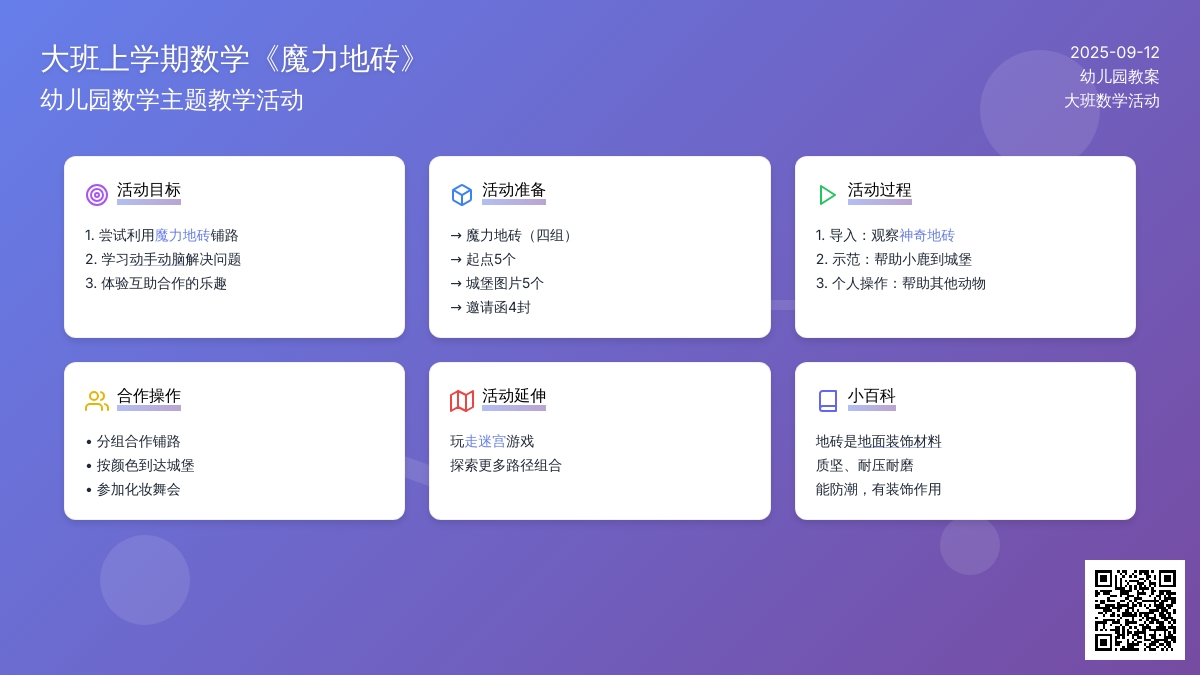 大班上学期数学《魔力地砖》
幼儿园数学主题教学活动

2025-09-12
幼儿园教案
大班数学活动

活动目标
1. 尝试利用魔力地砖铺路
2. 学习动手动脑解决问题
3. 体验互助合作的乐趣

活动准备
→ 魔力地砖（四组）
→ 起点5个
→ 城堡图片5个
→ 邀请函4封

活动过程
1. 导入：观察神奇地砖
2. 示范：帮助小鹿到城堡
3. 个人操作：帮助其他动物

合作操作
• 分组合作铺路
• 按颜色到达城堡
• 参加化妆舞会

活动延伸
玩走迷宫游戏
探索更多路径组合

小百科
地砖是地面装饰材料
质坚、耐压耐磨
能防潮，有装饰作用